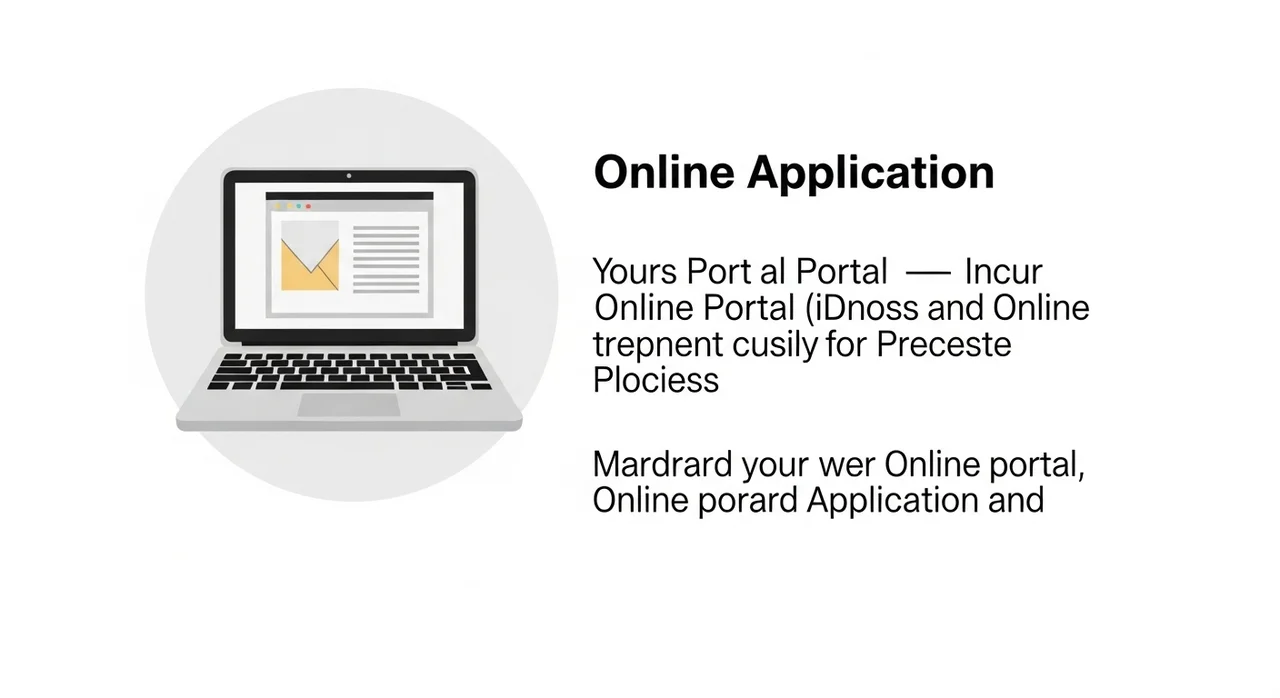 Online Application

Yours Port al Portal — Incur Online Portal (iDnoss and Online trepnent cusily for Preceste Plociess

Mardrard your wer Online portal, Online porard Application and